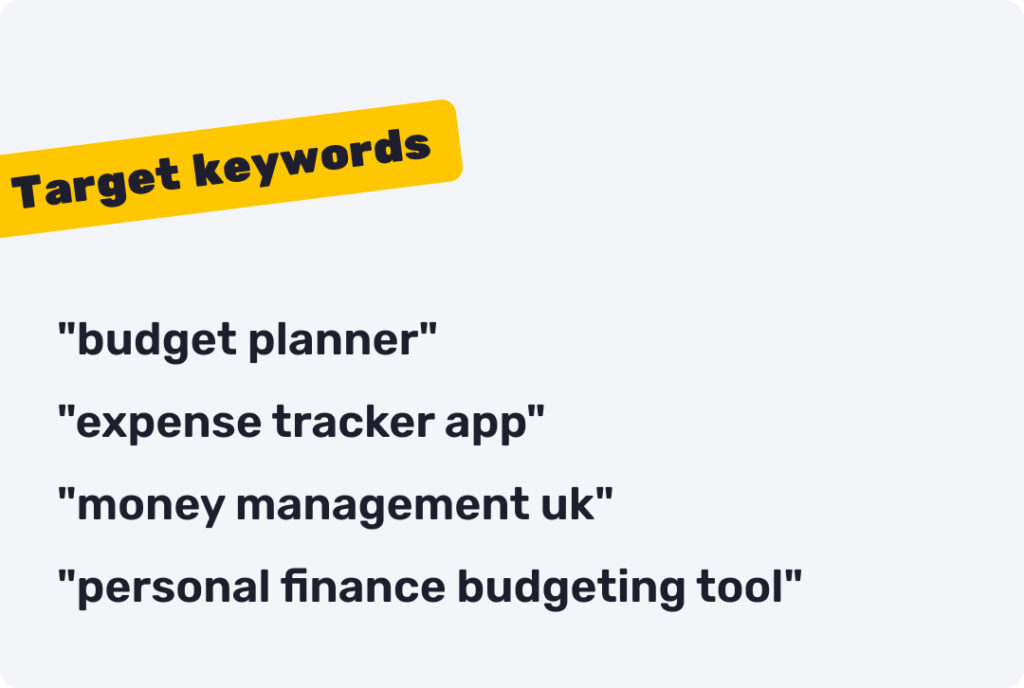 Target keywords

"budget planner"

"expense tracker app"

"money management uk"

"personal finance budgeting tool"